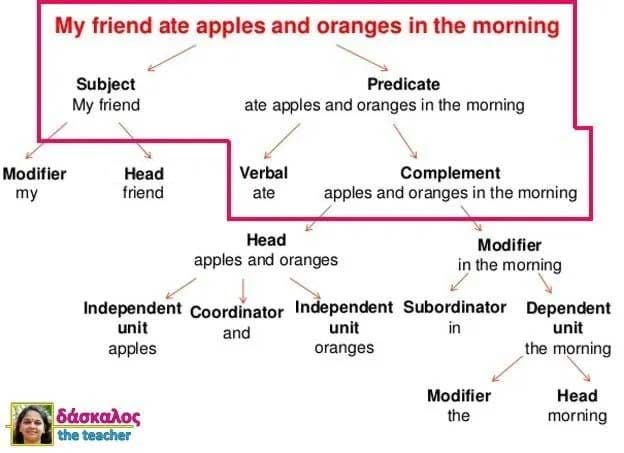 My friend ate apples and oranges in the morning

Subject
My friend

Predicate
ate apples and oranges in the morning

Modifier
my

Head
friend

Verbal
ate

Complement
apples and oranges in the morning

Head
apples and oranges

Modifier
in the morning

Independent unit
apples

Coordinator
and

Independent unit
oranges

Subordinator
in

Dependent unit
the morning

Modifier
the

Head
morning

δάσκαλος
the teacher